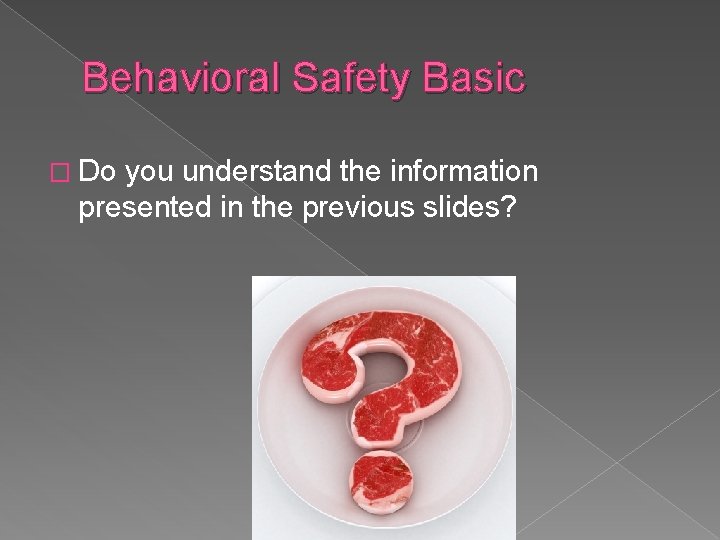 Behavioral Safety Basic

□ Do you understand the information presented in the previous slides?